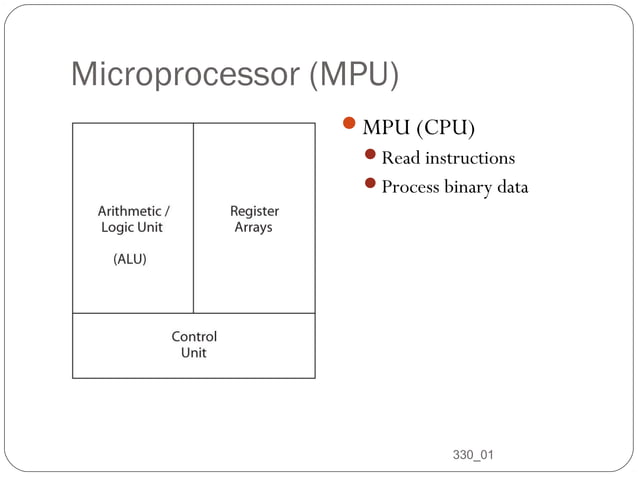 Microprocessor (MPU)

Arithmetic / Logic Unit

(ALU)

Register Arrays

Control Unit

MPU (CPU)
Read instructions
Process binary data

330_01